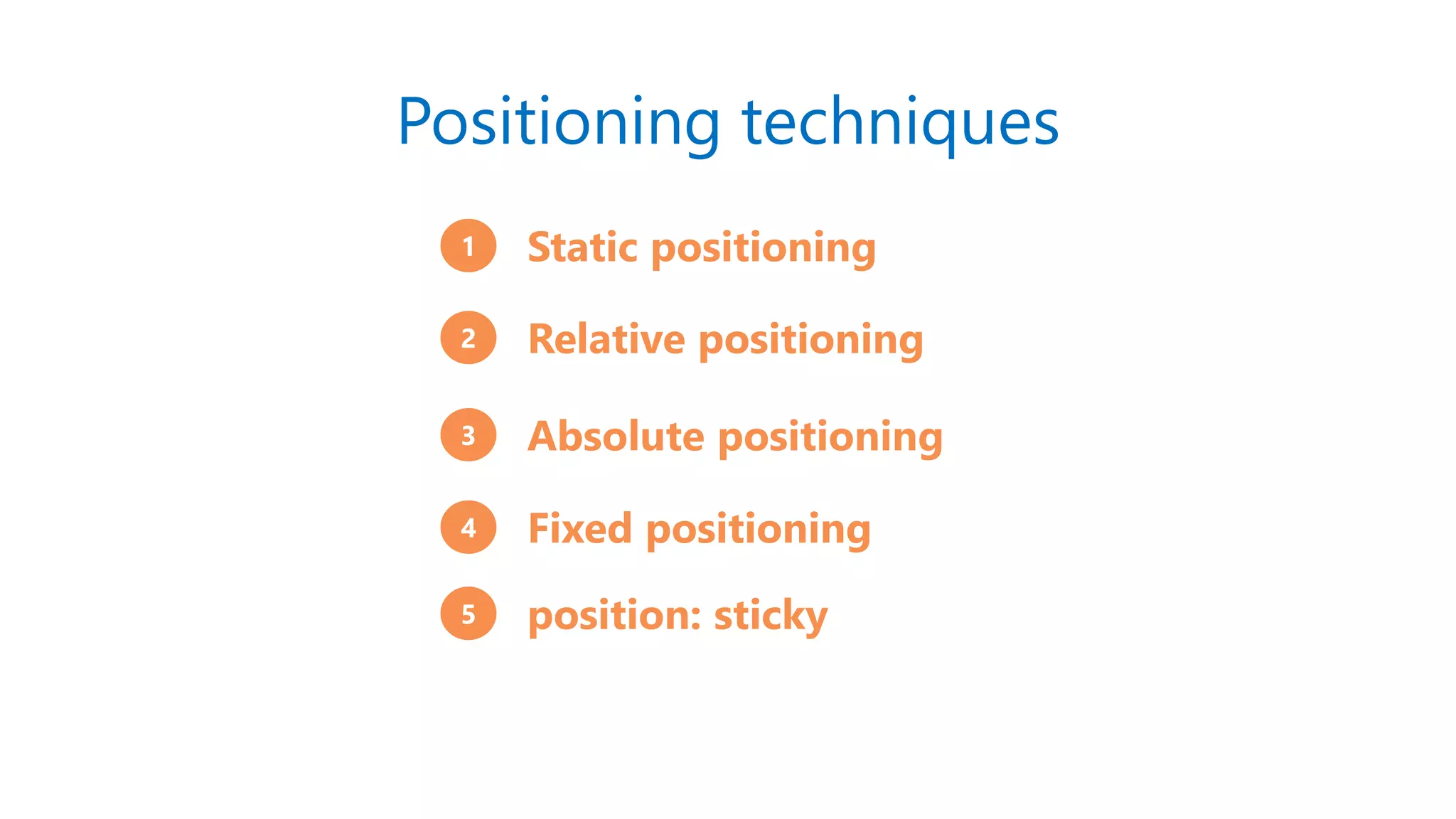 Positioning techniques

1 Static positioning

2 Relative positioning

3 Absolute positioning

4 Fixed positioning

5 position: sticky